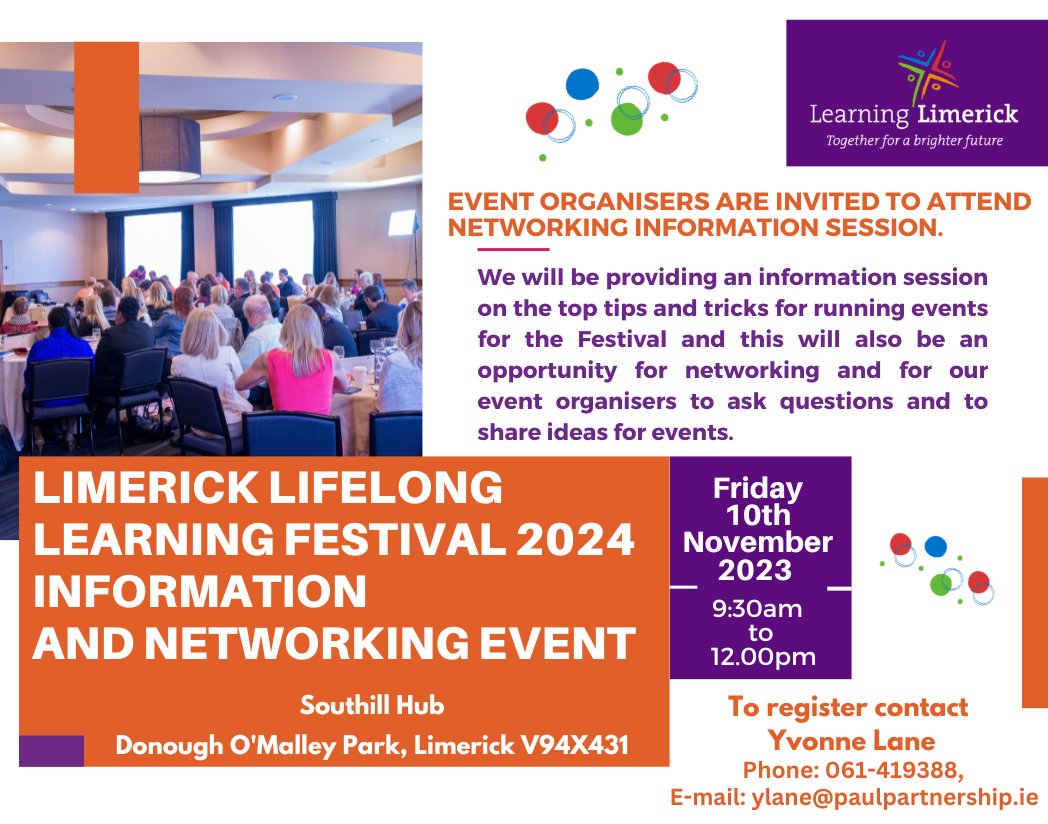 Learning Limerick
Together for a brighter future

EVENT ORGANISERS ARE INVITED TO ATTEND NETWORKING INFORMATION SESSION.

We will be providing an information session on the top tips and tricks for running events for the Festival and this will also be an opportunity for networking and for our event organisers to ask questions and to share ideas for events.

LIMERICK LIFELONG LEARNING FESTIVAL 2024 INFORMATION AND NETWORKING EVENT

Southill Hub
Donough O'Malley Park, Limerick V94X431

Friday 10th November 2023

9:30am to 12.00pm

To register contact
Yvonne Lane
Phone: 061-419388,
E-mail: ylane@paulpartnership.ie